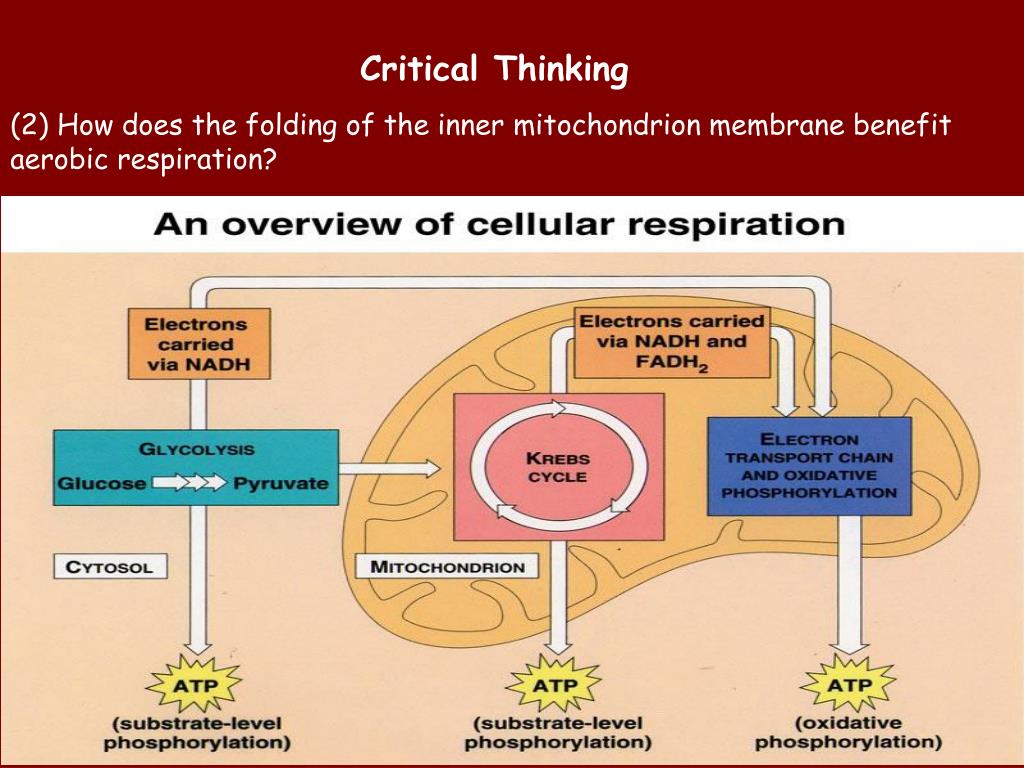 Critical Thinking

(2) How does the folding of the inner mitochondrion membrane benefit aerobic respiration?

An overview of cellular respiration

Electrons carried via NADH

Electrons carried via NADH and $FADH_2$

GLYCOLYSIS

Glucose Pyruvate

KREBS CYCLE

ELECTRON TRANSPORT CHAIN AND OXIDATIVE PHOSPHORYLATION

CYTOSOL

MITOCHONDRION

ATP

(substrate-level phosphorylation)

ATP

(substrate-level phosphorylation)

ATP

(oxidative phosphorylation)